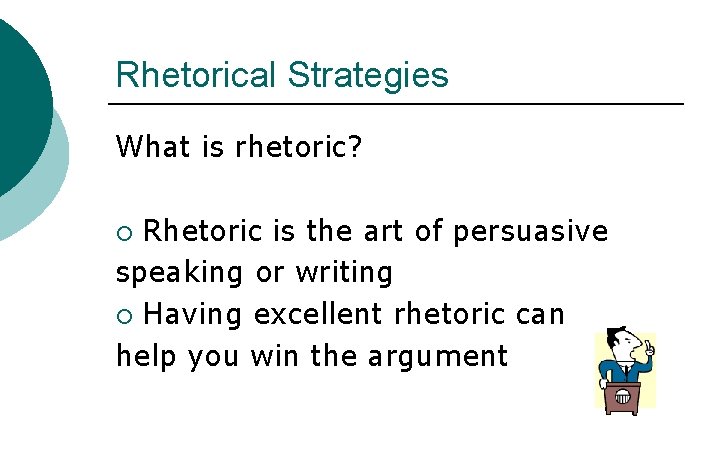 Rhetorical Strategies

What is rhetoric?

○ Rhetoric is the art of persuasive speaking or writing
○ Having excellent rhetoric can help you win the argument